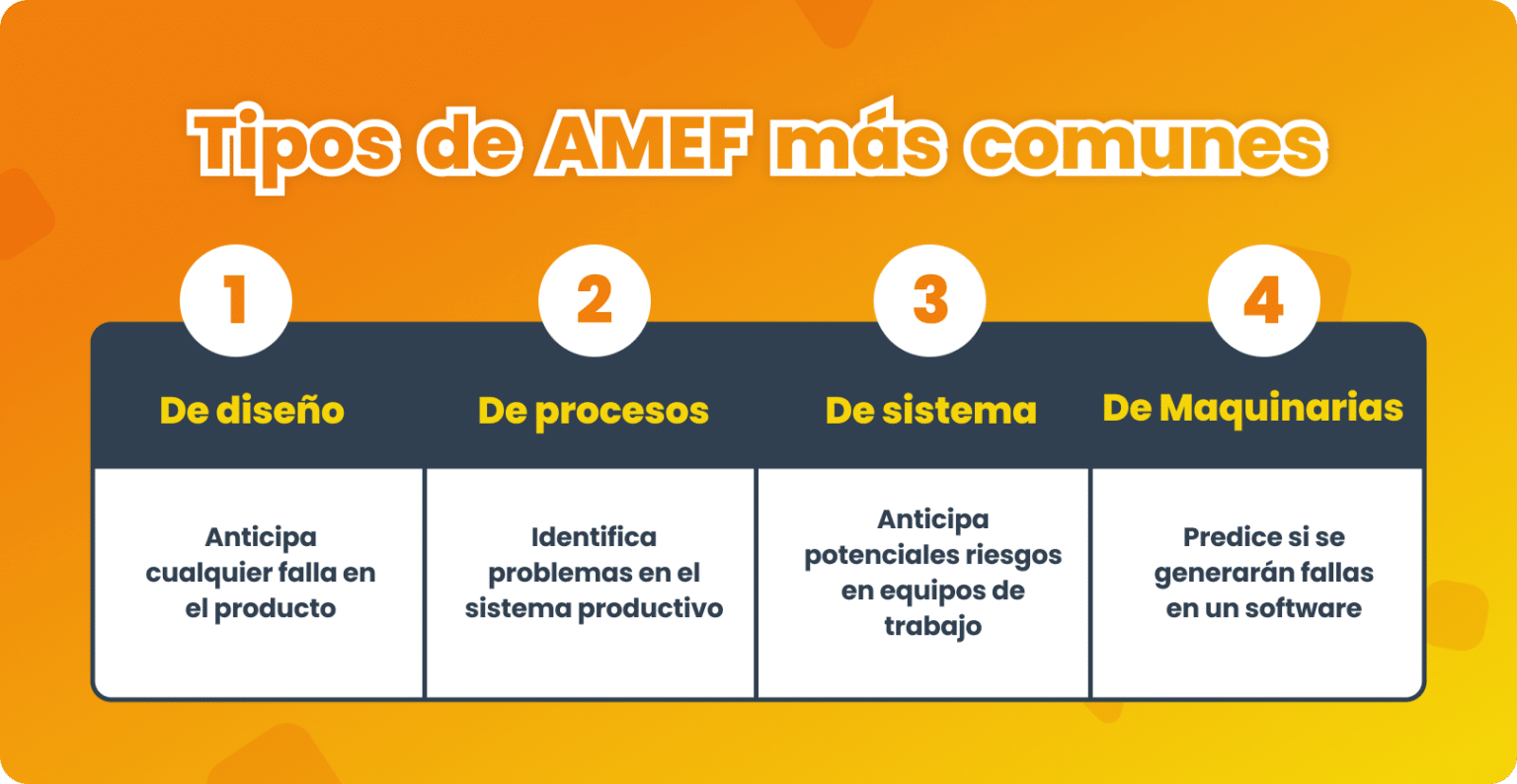 Tipos de AMEF más comunes

| 1 De diseño | 2 De procesos | 3 De sistema | 4 De Maquinarias |
|---|---|---|---|
| Anticipa cualquier falla en el producto | Identifica problemas en el sistema productivo | Anticipa potenciales riesgos en equipos de trabajo | Predice si se generarán fallas en un software |